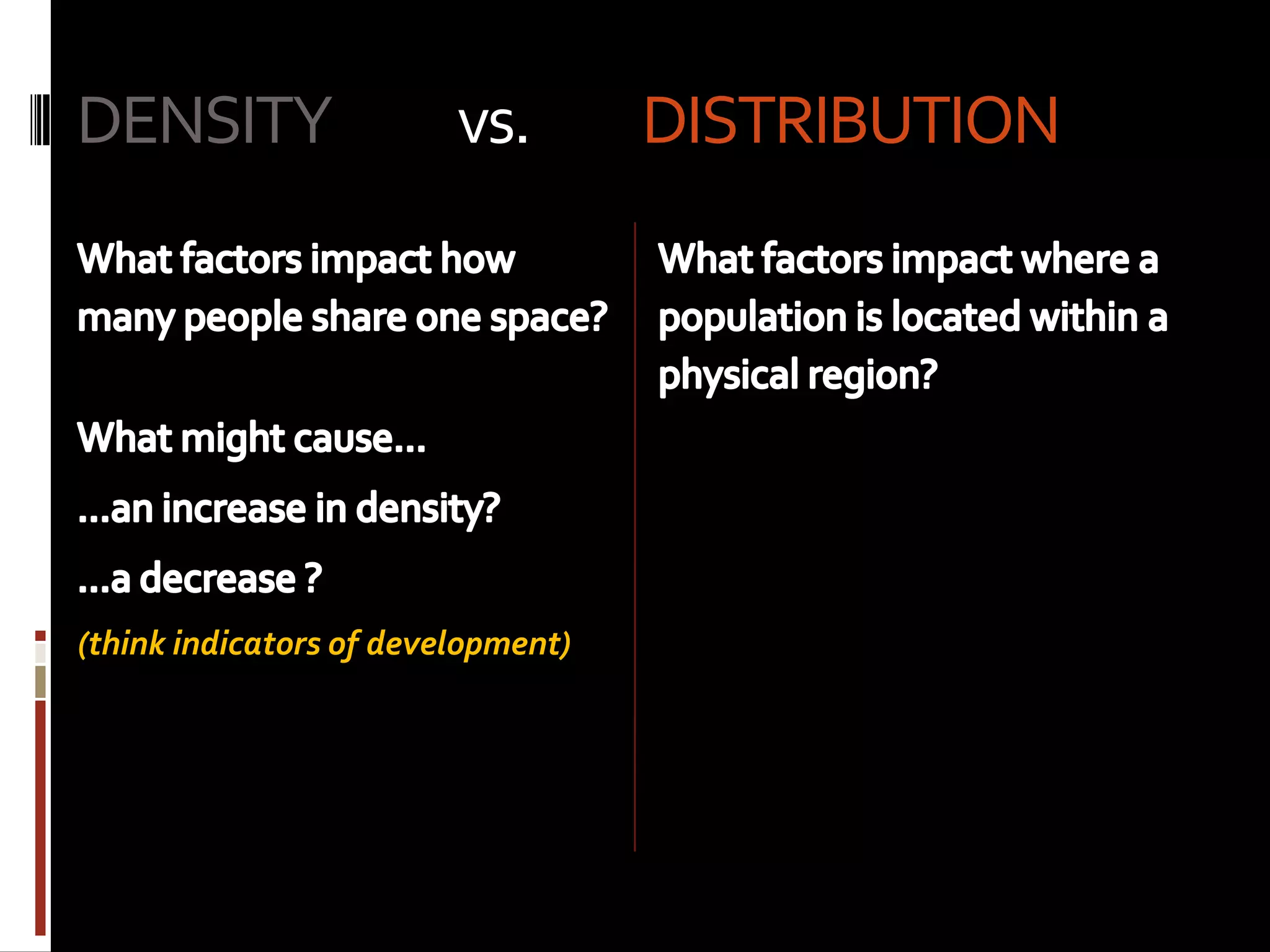 DENSITY vs. DISTRIBUTION

What factors impact how many people share one space?

What might cause…

…an increase in density?

…a decrease ?

(think indicators of development)

What factors impact where a population is located within a physical region?